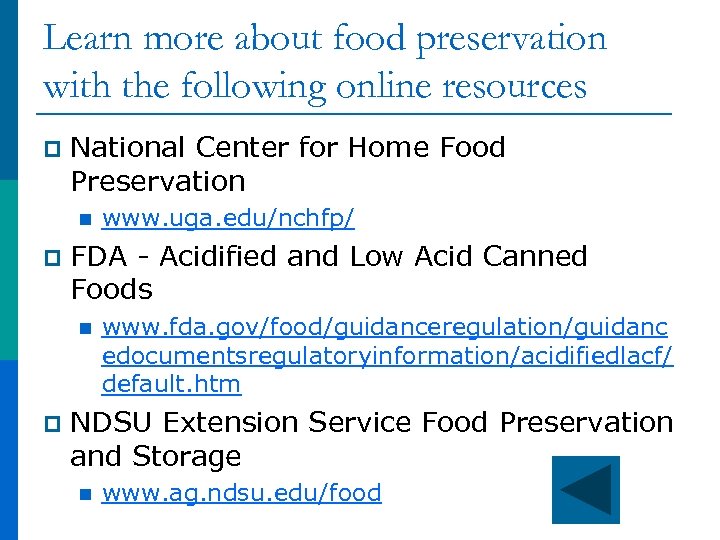 Learn more about food preservation with the following online resources

National Center for Home Food Preservation

www.uga.edu/nchfp/

FDA - Acidified and Low Acid Canned Foods

www.fda.gov/food/guidanceregulation/guidancedocumentsregulatoryinformation/acidifiedlacf/default.htm

NDSU Extension Service Food Preservation and Storage

www.ag.ndsu.edu/food